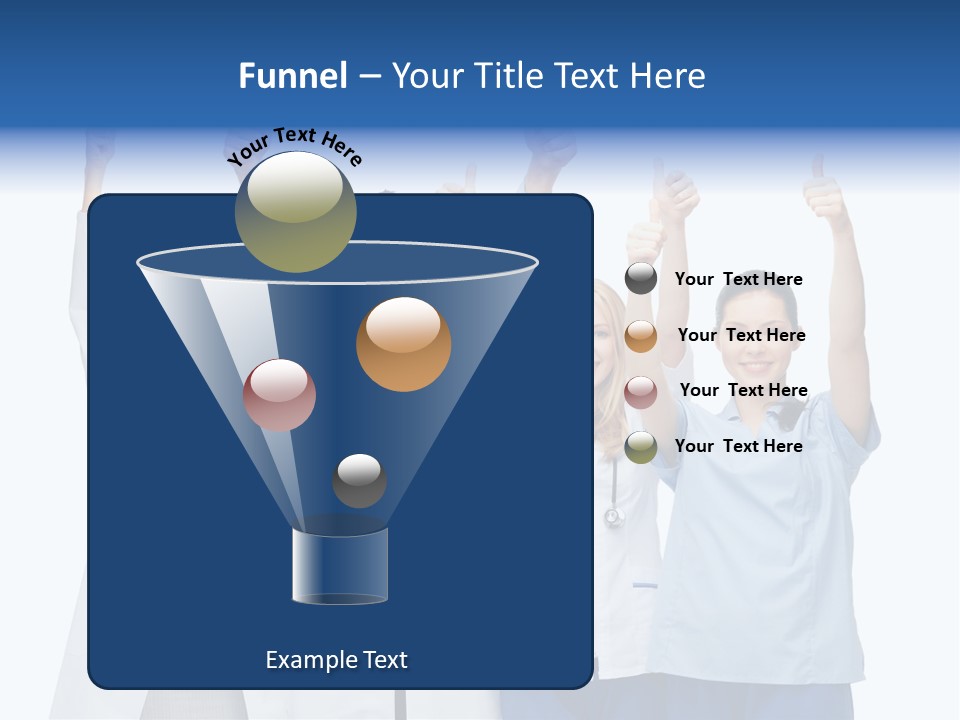 Funnel – Your Title Text Here

Your Text Here

Your Text Here

Your Text Here

Your Text Here

Your Text Here

Example Text